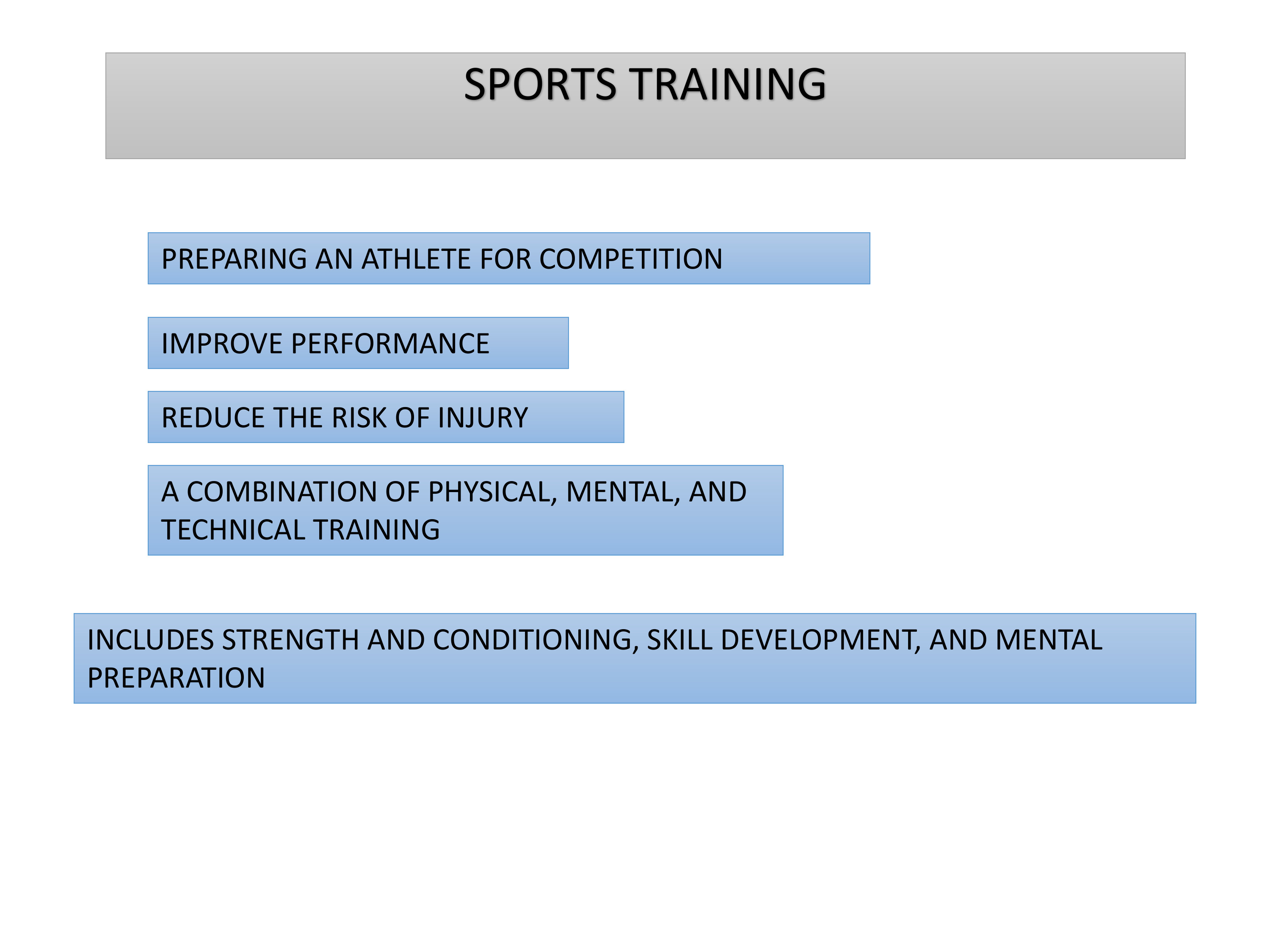 SPORTS TRAINING

PREPARING AN ATHLETE FOR COMPETITION

IMPROVE PERFORMANCE

REDUCE THE RISK OF INJURY

A COMBINATION OF PHYSICAL, MENTAL, AND TECHNICAL TRAINING

INCLUDES STRENGTH AND CONDITIONING, SKILL DEVELOPMENT, AND MENTAL PREPARATION